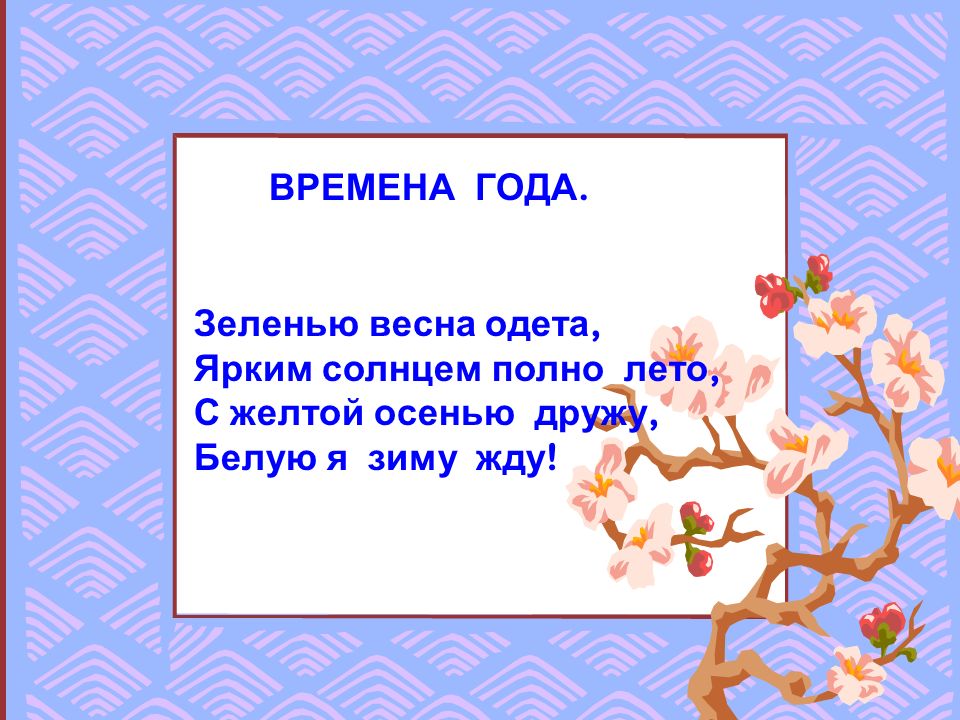 ВРЕМЕНА ГОДА.

Зеленью весна одета,
Ярким солнцем полно лето,
С желтой осенью дружу,
Белую я зиму жду!